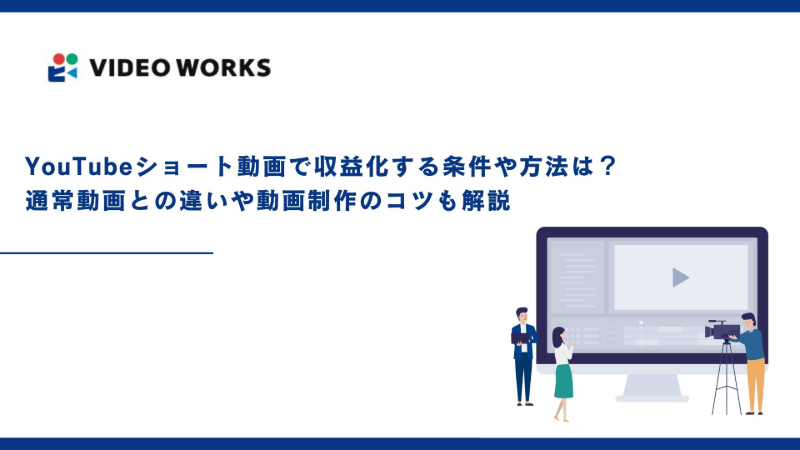 VIDEO WORKS

YouTubeショート動画で収益化する条件や方法は？
通常動画との違いや動画制作のコツも解説